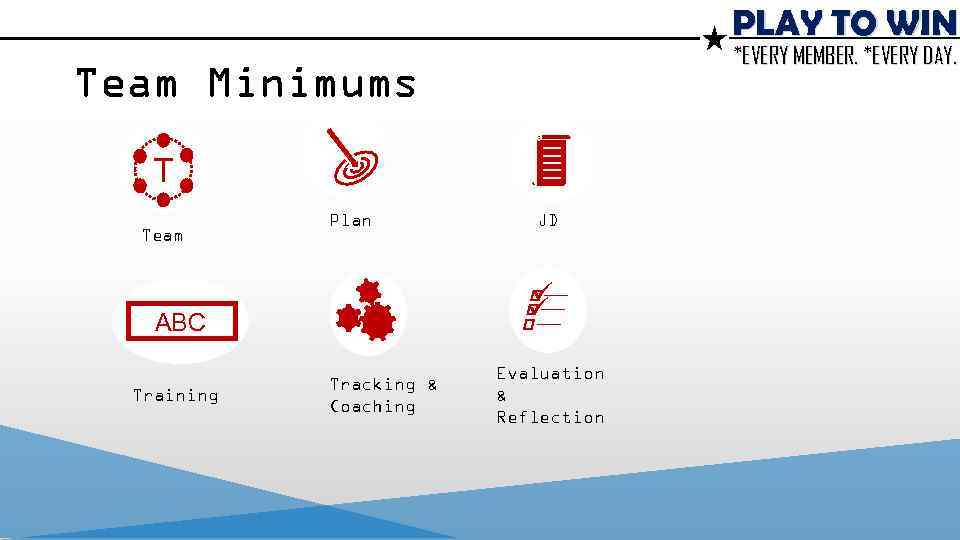 PLAY TO WIN
*EVERY MEMBER. *EVERY DAY.

Team Minimums

T

Team

Plan

JD

ABC

Training

Tracking & Coaching

Evaluation & Reflection